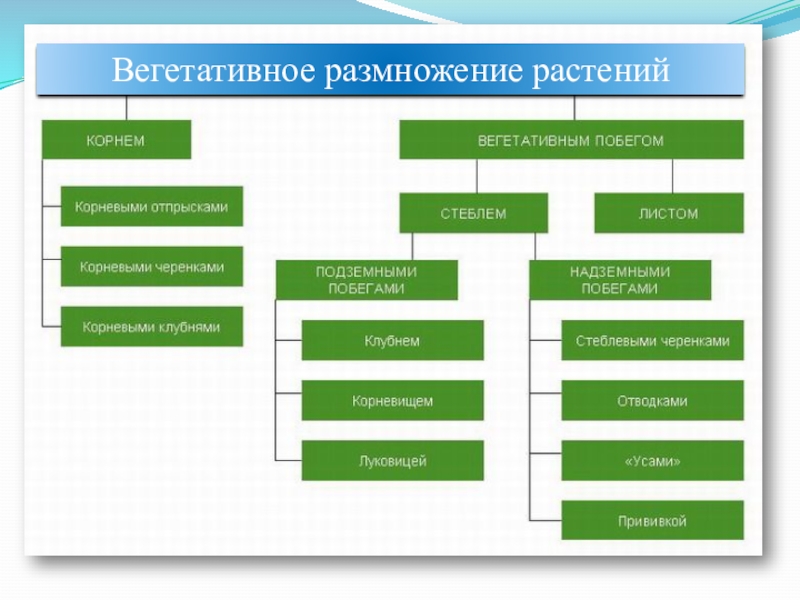 Вегетативное размножение растений

КОРНЕМ

Корневыми отпрысками

Корневыми черенками

Корневыми клубнями

ВЕГЕТАТИВНЫМ ПОБЕГОМ

СТЕБЛЕМ

ЛИСТОМ

ПОДЗЕМНЫМИ ПОБЕГАМИ

Клубнем

Корневищем

Луковицей

НАДЗЕМНЫМИ ПОБЕГАМИ

Стеблевыми черенками

Отводками

«Усами»

Прививкой